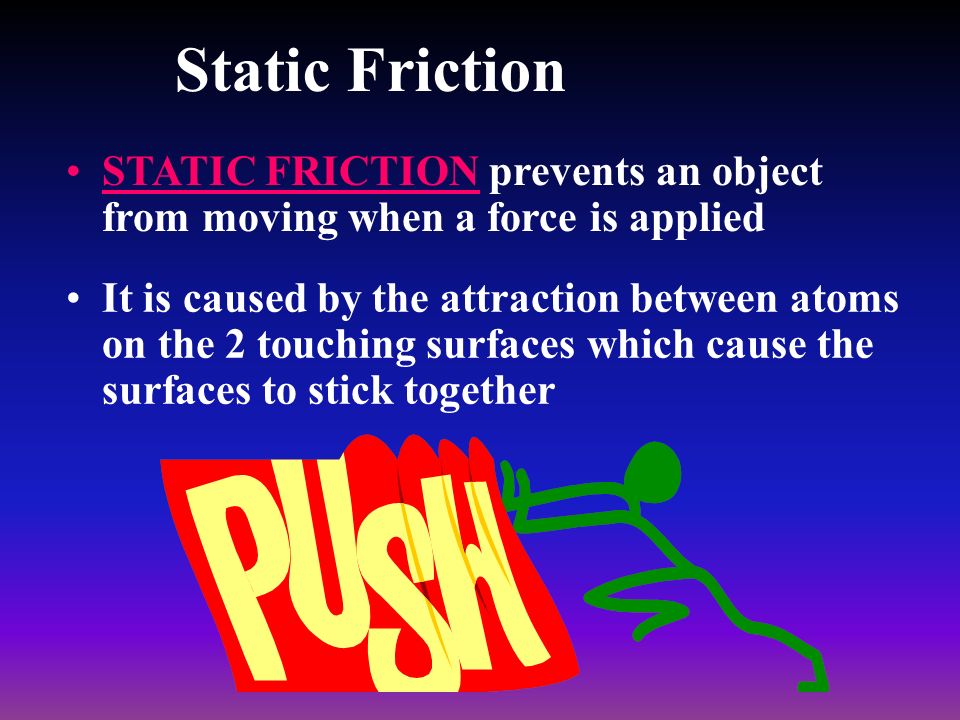 Static Friction

• STATIC FRICTION prevents an object from moving when a force is applied

• It is caused by the attraction between atoms on the 2 touching surfaces which cause the surfaces to stick together

PUSH